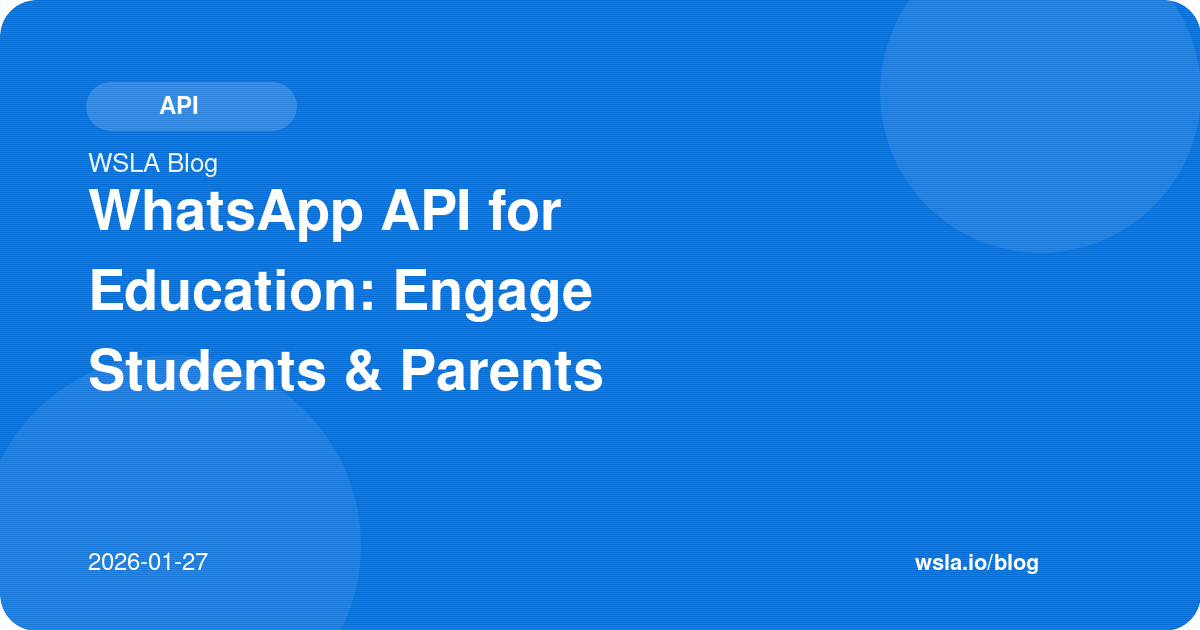 API

WSLA Blog

WhatsApp API for Education: Engage Students & Parents

2026-01-27

wsla.io/blog